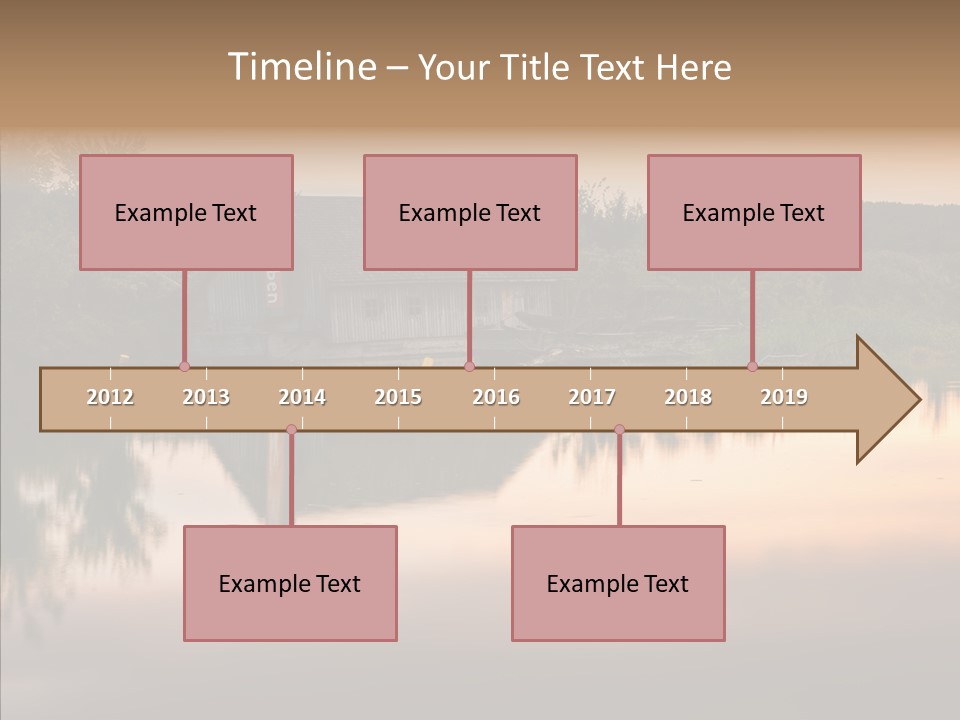 Timeline – Your Title Text Here

Example Text

Example Text

Example Text

2012 2013 2014 2015 2016 2017 2018 2019

Example Text

Example Text